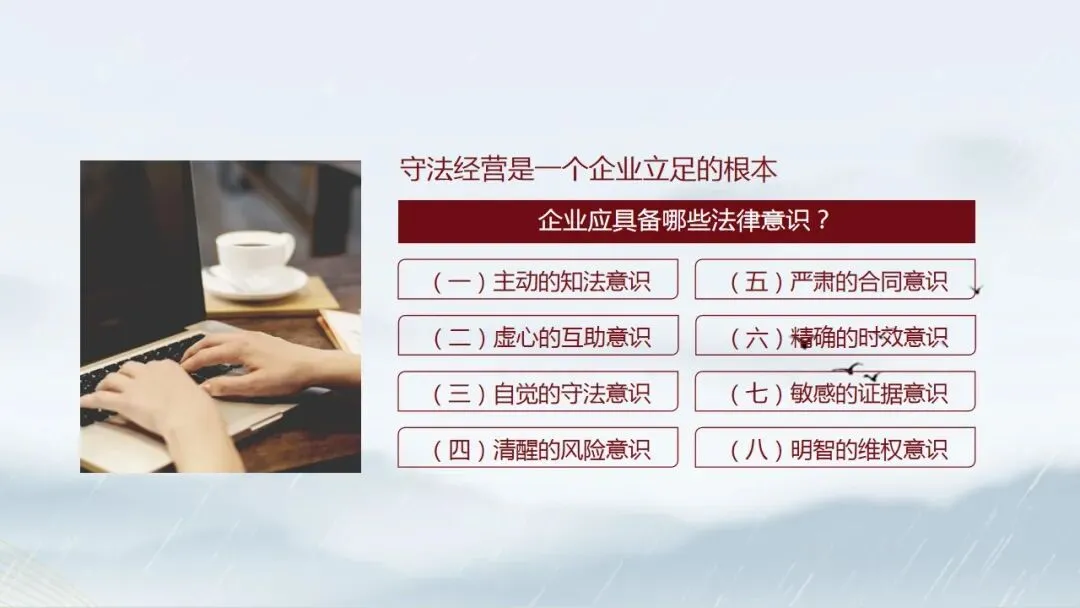 守法经营是一个企业立足的根本

企业应具备哪些法律意识？

（一）主动的知法意识

（二）虚心的互助意识

（三）自觉的守法意识

（四）清醒的风险意识

（五）严肃的合同意识

（六）精确的时效意识

（七）敏感的证据意识

（八）明智的维权意识